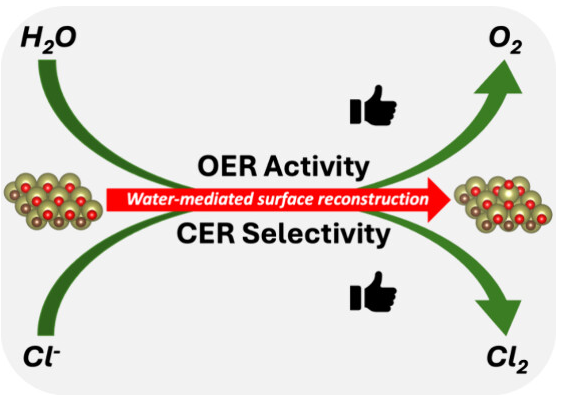 $H_2O$

$O_2$

OER Activity

Water-mediated surface reconstruction

CER Selectivity

$Cl^-$

$Cl_2$